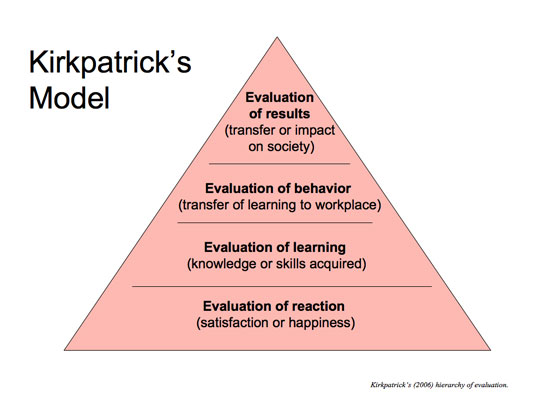 Kirkpatrick's Model

Evaluation of results
(transfer or impact on society)

Evaluation of behavior
(transfer of learning to workplace)

Evaluation of learning
(knowledge or skills acquired)

Evaluation of reaction
(satisfaction or happiness)

Kirkpatrick's (2006) hierarchy of evaluation.